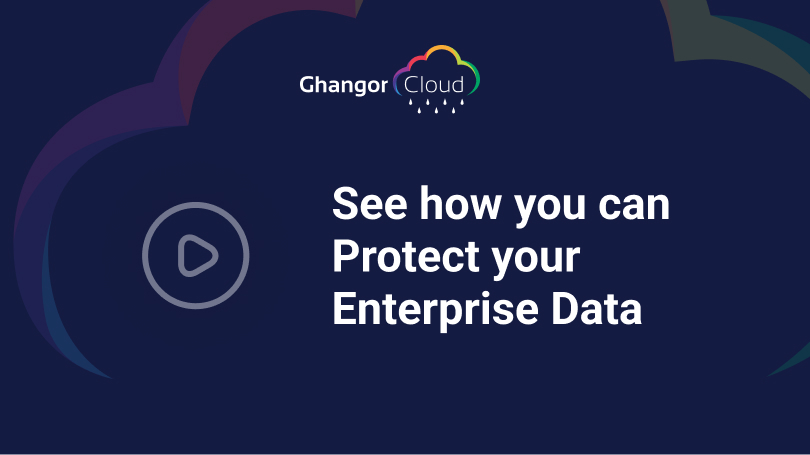 Ghangor Cloud

See how you can Protect your Enterprise Data